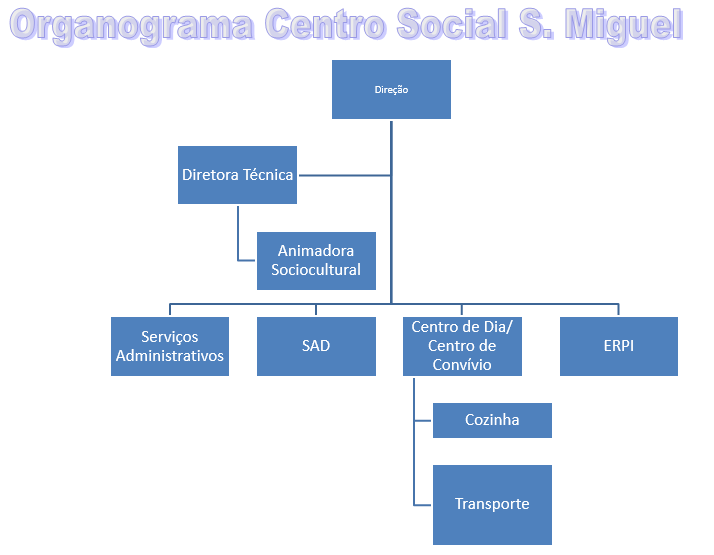 Organograma Centro Social S. Miguel

Direção

Diretora Técnica

Animadora Sociocultural

Serviços Administrativos

SAD

Centro de Dia/ Centro de Convívio

ERPI

Cozinha

Transporte